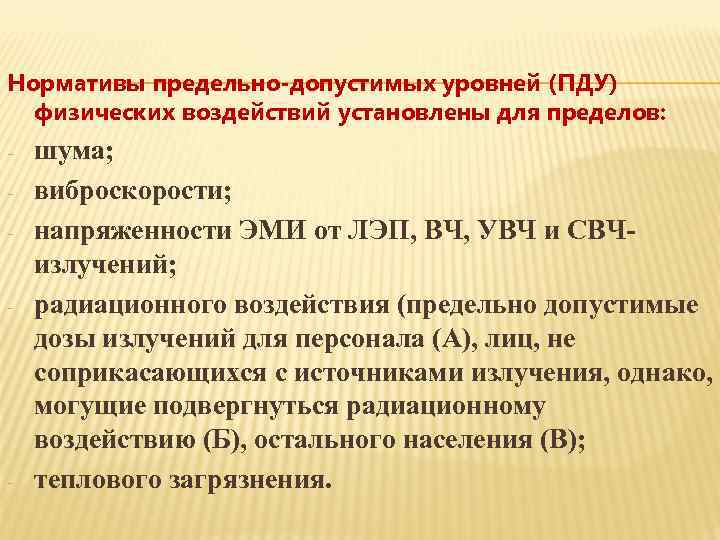 Нормативы предельно-допустимых уровней (ПДУ) физических воздействий установлены для пределов:

- шума;
- виброскорости;
- напряженности ЭМИ от ЛЭП, ВЧ, УВЧ и СВЧ-излучений;
- радиационного воздействия (предельно допустимые дозы излучений для персонала (А), лиц, не соприкасающихся с источниками излучения, однако, могущие подвергнуться радиационному воздействию (Б), остального населения (В);
- теплового загрязнения.